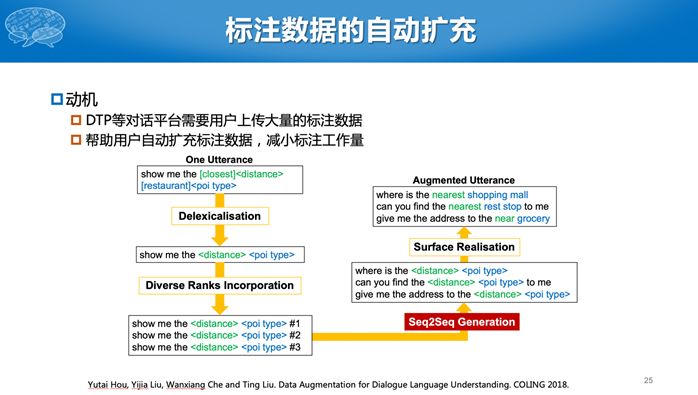 标注数据的自动扩充

动机

DTP等对话平台需要用户上传大量的标注数据

帮助用户自动扩充标注数据，减小标注工作量

One Utterance

show me the [closest]<distance> [restaurant]<poi type>

Delexicalisation

show me the <distance> <poi type>

Diverse Ranks Incorporation

show me the <distance> <poi type> #1
show me the <distance> <poi type> #2
show me the <distance> <poi type> #3

Seq2Seq Generation

where is the <distance> <poi type>
can you find the <distance> <poi type> to me
give me the address to the <distance> <poi type>

Surface Realisation

Augmented Utterance

where is the nearest shopping mall
can you find the nearest rest stop to me
give me the address to the near grocery

Yutai Hou, Yijia Liu, Wanxiang Che and Ting Liu. Data Augmentation for Dialogue Language Understanding. COLING 2018.

25